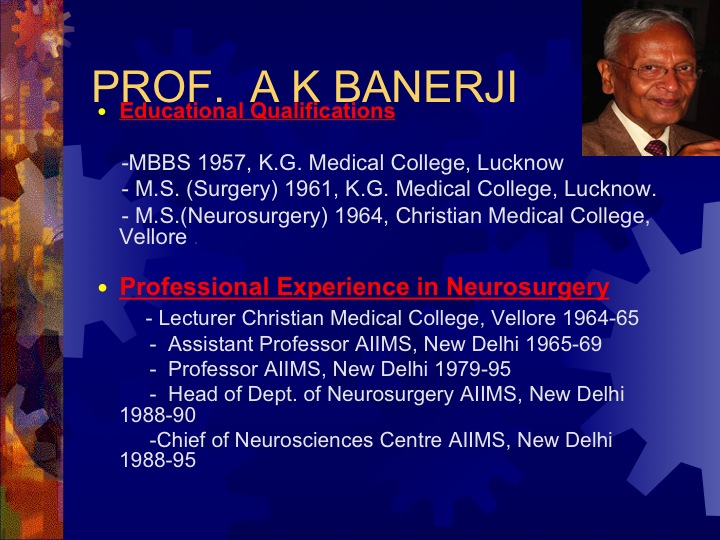 PROF. A K BANERJI

• Educational Qualifications

-MBBS 1957, K.G. Medical College, Lucknow
- M.S. (Surgery) 1961, K.G. Medical College, Lucknow.
- M.S.(Neurosurgery) 1964, Christian Medical College, Vellore .

• Professional Experience in Neurosurgery
- Lecturer Christian Medical College, Vellore 1964-65
- Assistant Professor AIIMS, New Delhi 1965-69
- Professor AIIMS, New Delhi 1979-95
- Head of Dept. of Neurosurgery AIIMS, New Delhi 1988-90
-Chief of Neurosciences Centre AIIMS, New Delhi 1988-95